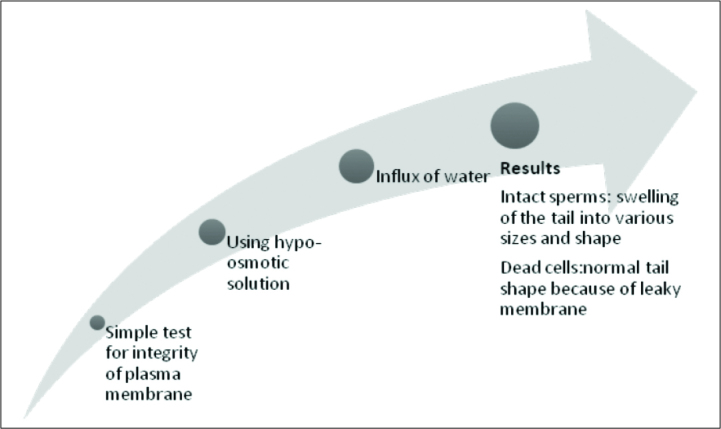 Simple test for integrity of plasma membrane

Using hypo-osmotic solution

Influx of water

Results

Intact sperms: swelling of the tail into various sizes and shape

Dead cells:normal tail shape because of leaky membrane